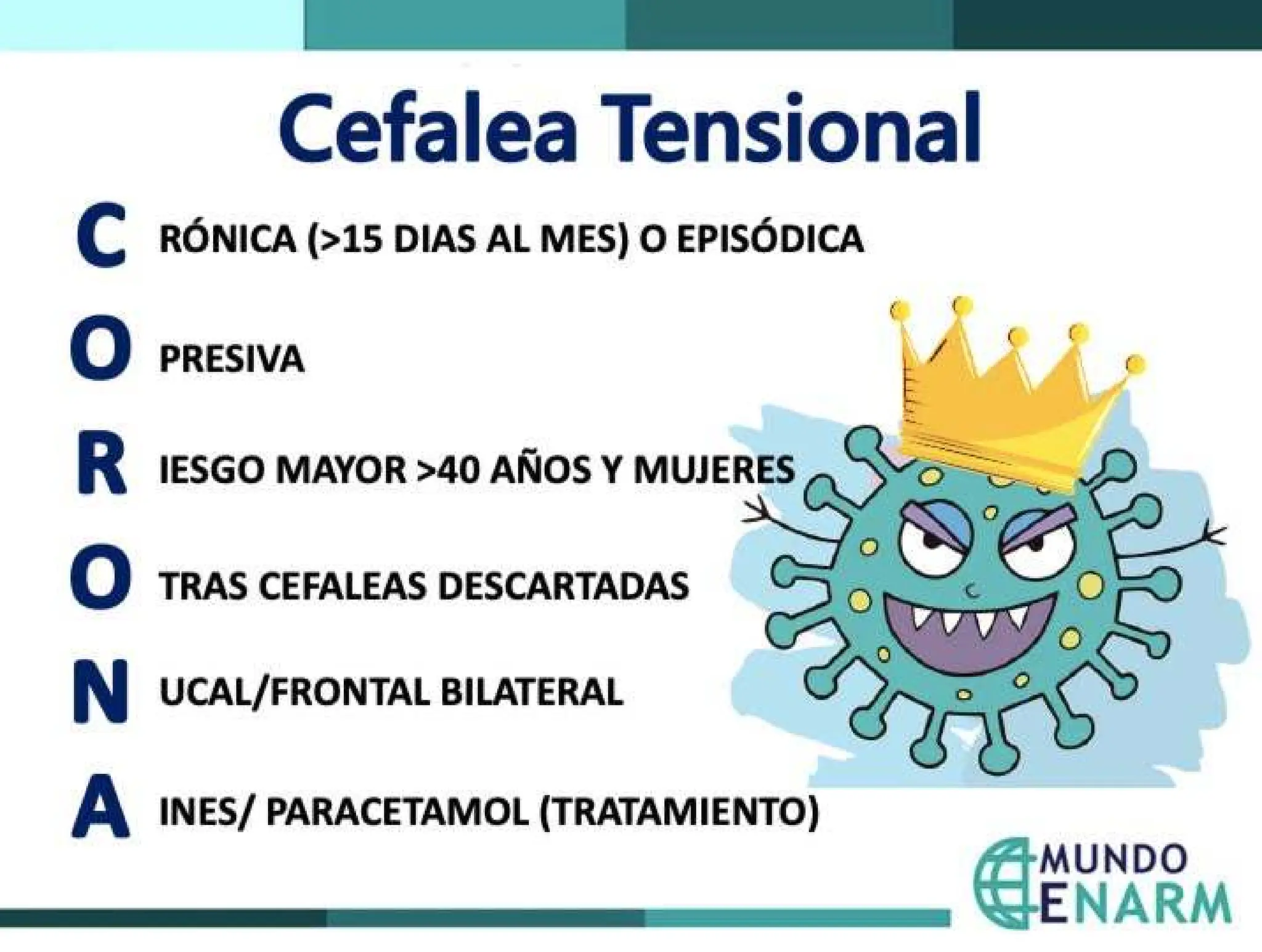 Cefalea Tensional

C RÓNICA (>15 DIAS AL MES) O EPISÓDICA

O PRESIVA

R IESGO MAYOR >40 AÑOS Y MUJERES

O TRAS CEFALEAS DESCARTADAS

N UCAL/FRONTAL BILATERAL

A INES/ PARACETAMOL (TRATAMIENTO)

MUNDO ENARM